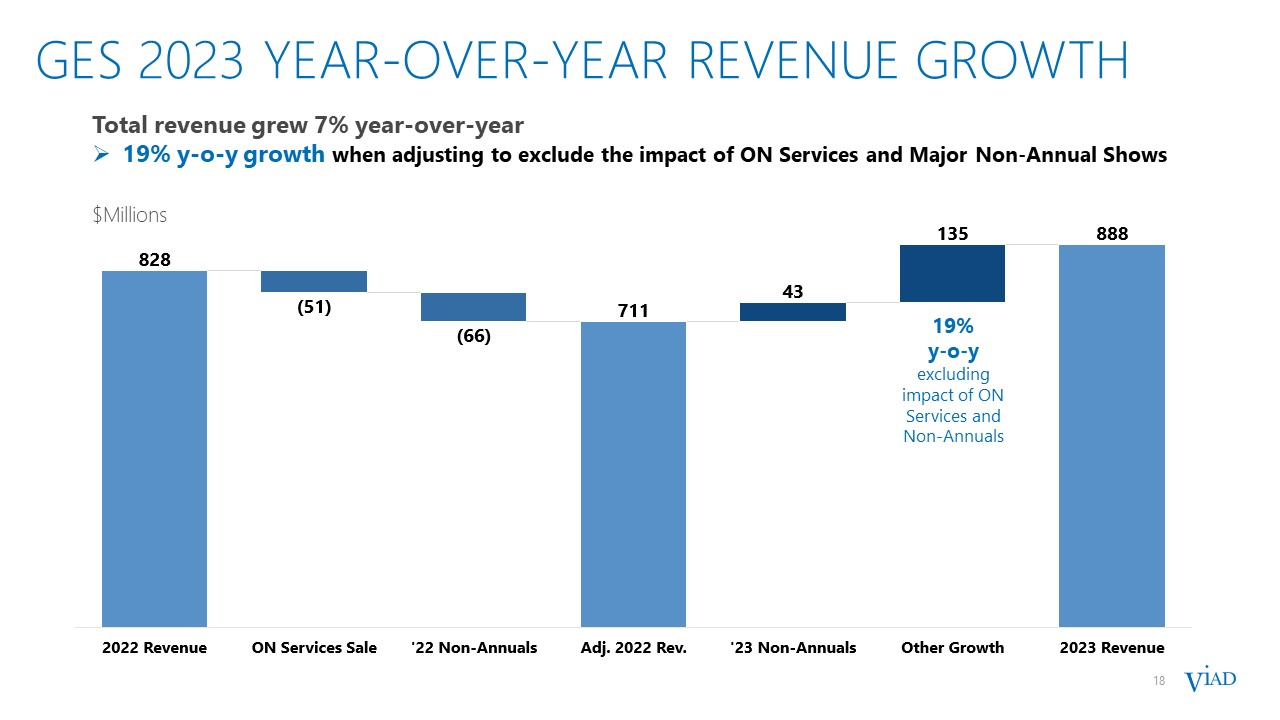 GES 2023 YEAR-OVER-YEAR REVENUE GROWTH

Total revenue grew 7% year-over-year

➢ 19% y-o-y growth when adjusting to exclude the impact of ON Services and Major Non-Annual Shows

$Millions

828

(51)

(66)

711

43

135

888

19%
y-o-y
excluding impact of ON Services and Non-Annuals

2022 Revenue
ON Services Sale
'22 Non-Annuals
Adj. 2022 Rev.
'23 Non-Annuals
Other Growth
2023 Revenue

18

VIAD